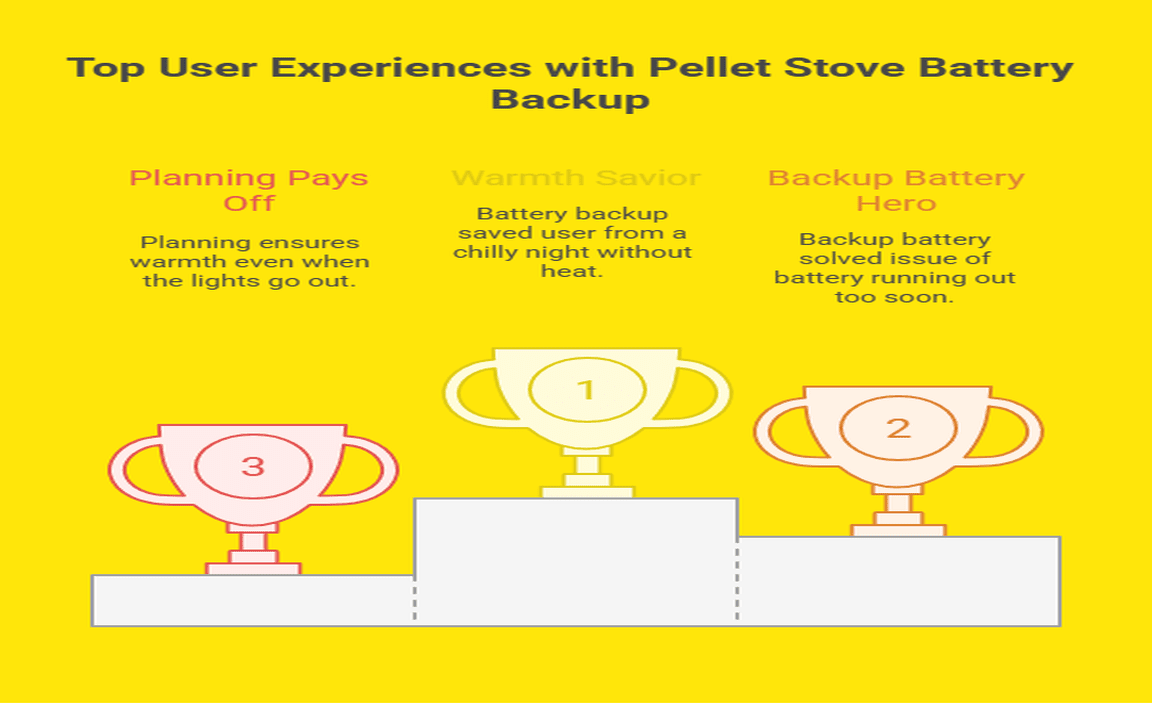 Top User Experiences with Pellet Stove Battery Backup

Planning Pays Off

Planning ensures warmth even when the lights go out.

Warmth Savior

Battery backup saved user from a chilly night without heat.

Backup Battery Hero

Backup battery solved issue of battery running out too soon.

3

1

2